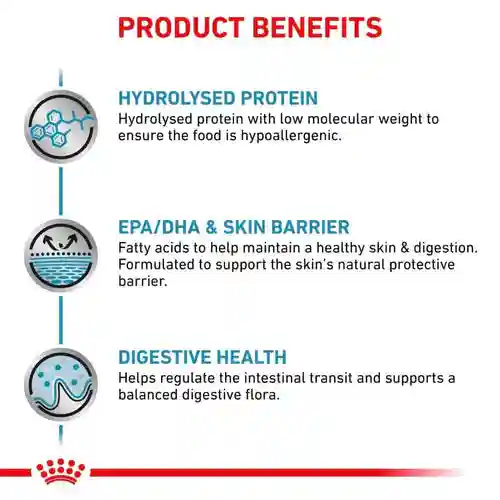 PRODUCT BENEFITS

HYDROLYSED PROTEIN
Hydrolysed protein with low molecular weight to ensure the food is hypoallergenic.

EPA/DHA & SKIN BARRIER
Fatty acids to help maintain a healthy skin & digestion. Formulated to support the skin's natural protective barrier.

DIGESTIVE HEALTH
Helps regulate the intestinal transit and supports a balanced digestive flora.